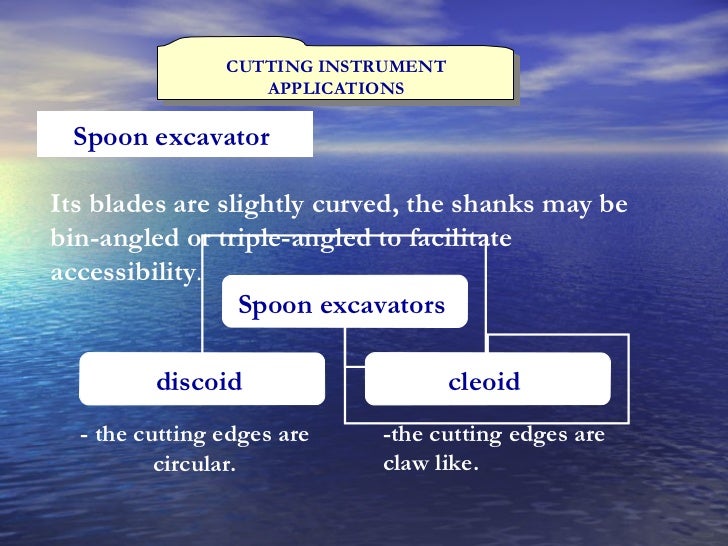 CUTTING INSTRUMENT APPLICATIONS

Spoon excavator

Its blades are slightly curved, the shanks may be bin-angled or triple-angled to facilitate accessibility.

Spoon excavators

discoid

cleoid

- the cutting edges are circular.

-the cutting edges are claw like.